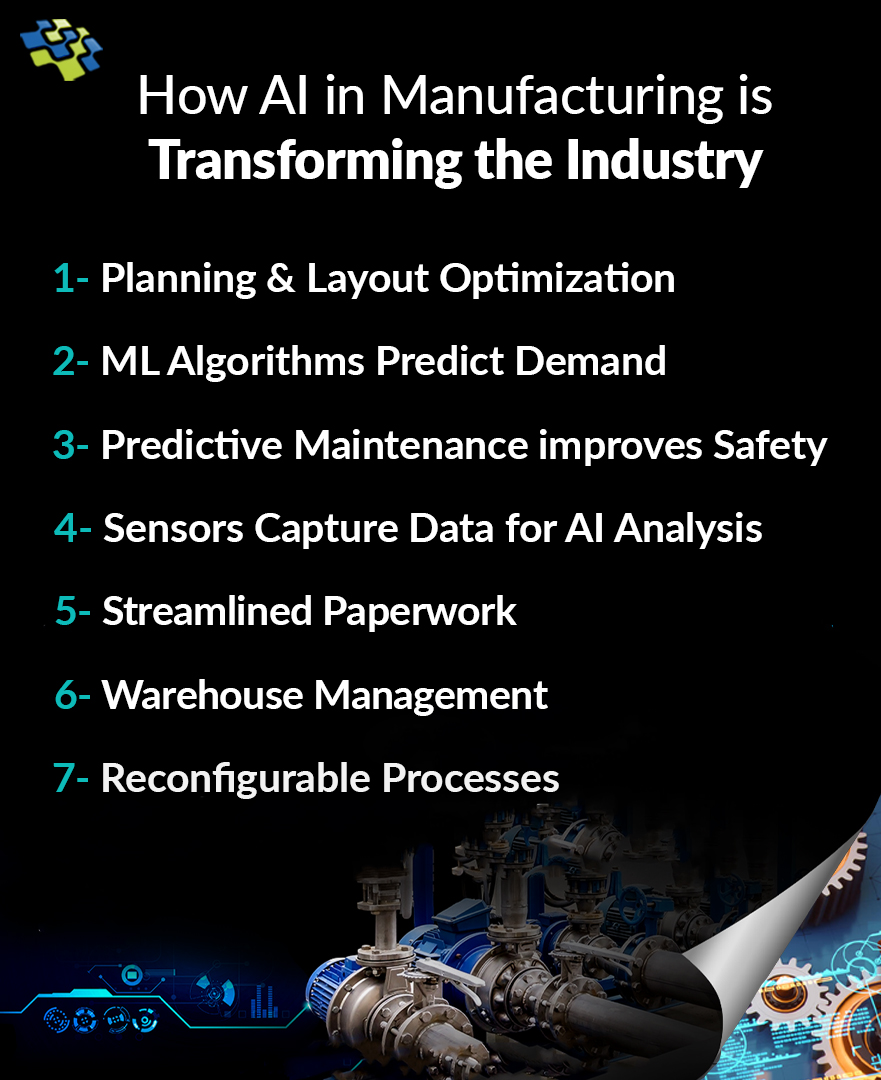 How AI in Manufacturing is
Transforming the Industry

1- Planning & Layout Optimization

2- ML Algorithms Predict Demand

3- Predictive Maintenance improves Safety

4- Sensors Capture Data for AI Analysis

5- Streamlined Paperwork

6- Warehouse Management

7- Reconfigurable Processes